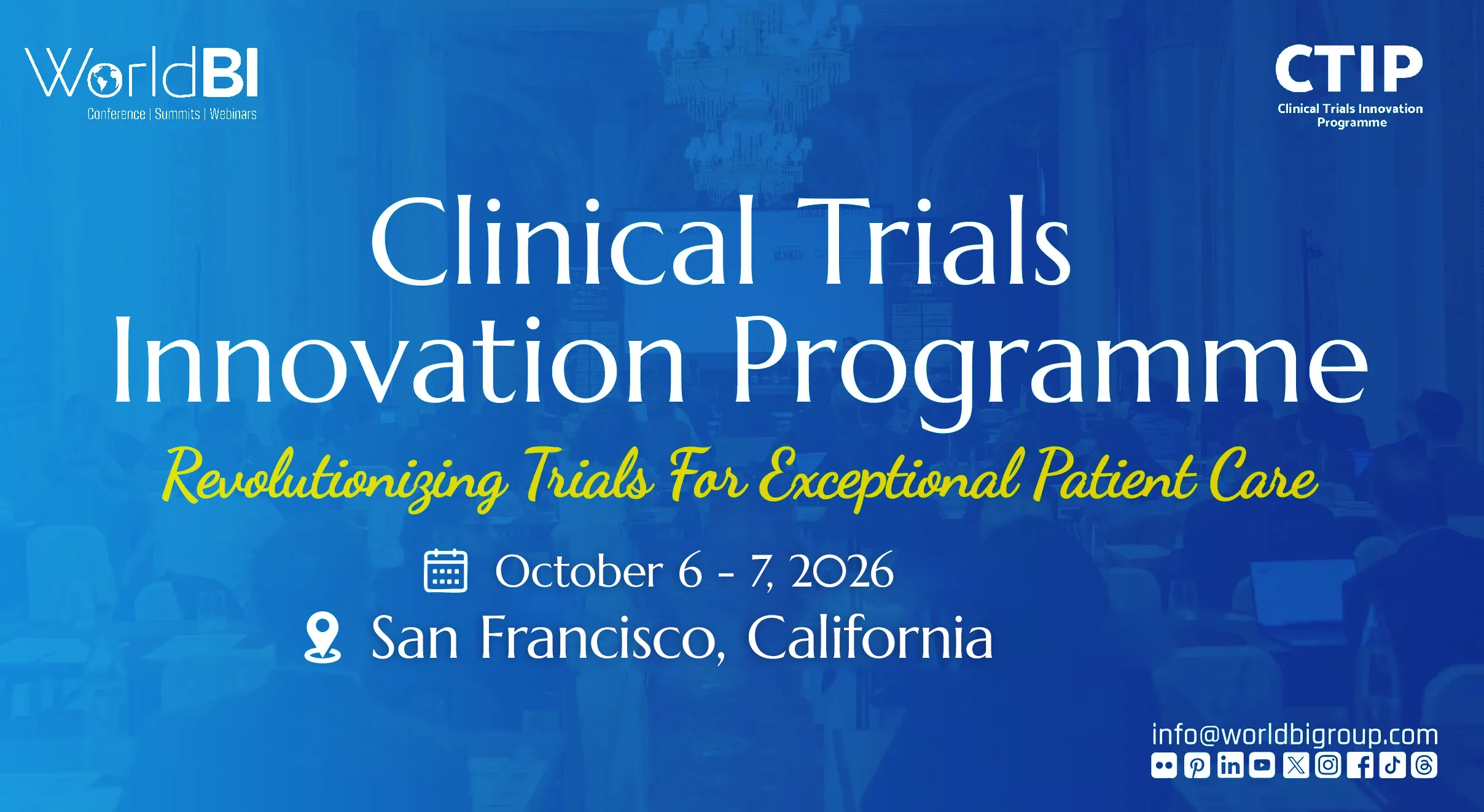 WorldBI
Conference | Summits | Webinars

CTIP
Clinical Trials Innovation Programme

Clinical Trials Innovation Programme

Revolutionizing Trials For Exceptional Patient Care

October 6 - 7, 2026

San Francisco, California

info@worldbigroup.com